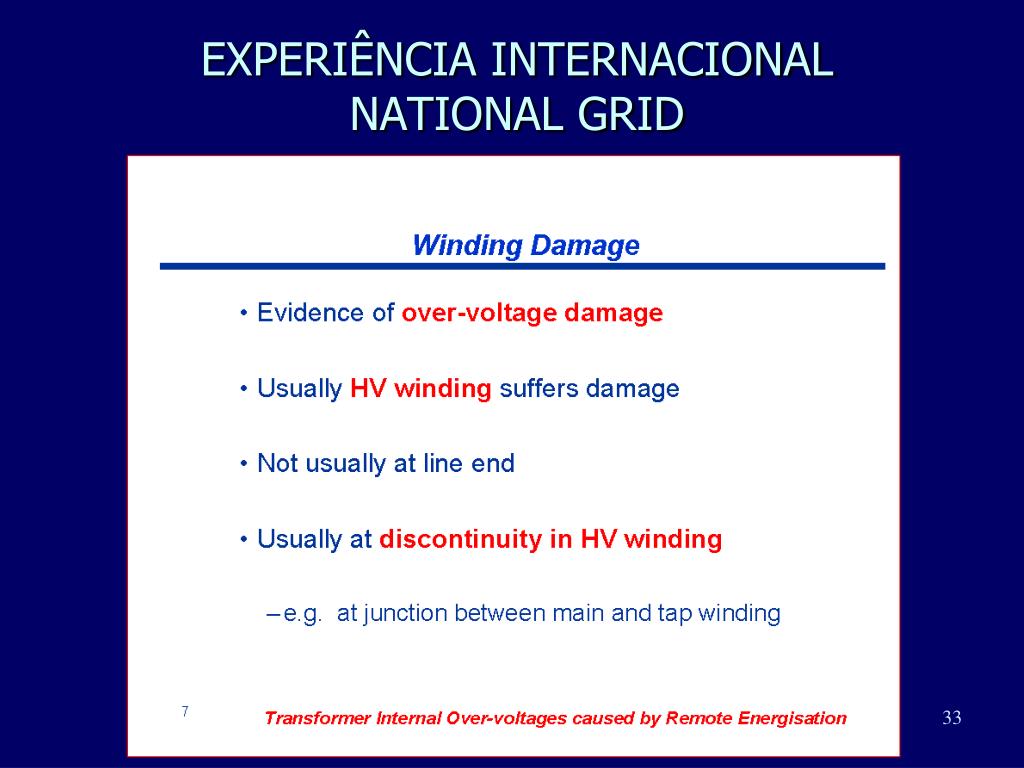 EXPERIÊNCIA INTERNACIONAL
NATIONAL GRID

Winding Damage

• Evidence of over-voltage damage

• Usually HV winding suffers damage

• Not usually at line end

• Usually at discontinuity in HV winding

– e.g. at junction between main and tap winding

7

Transformer Internal Over-voltages caused by Remote Energisation

33